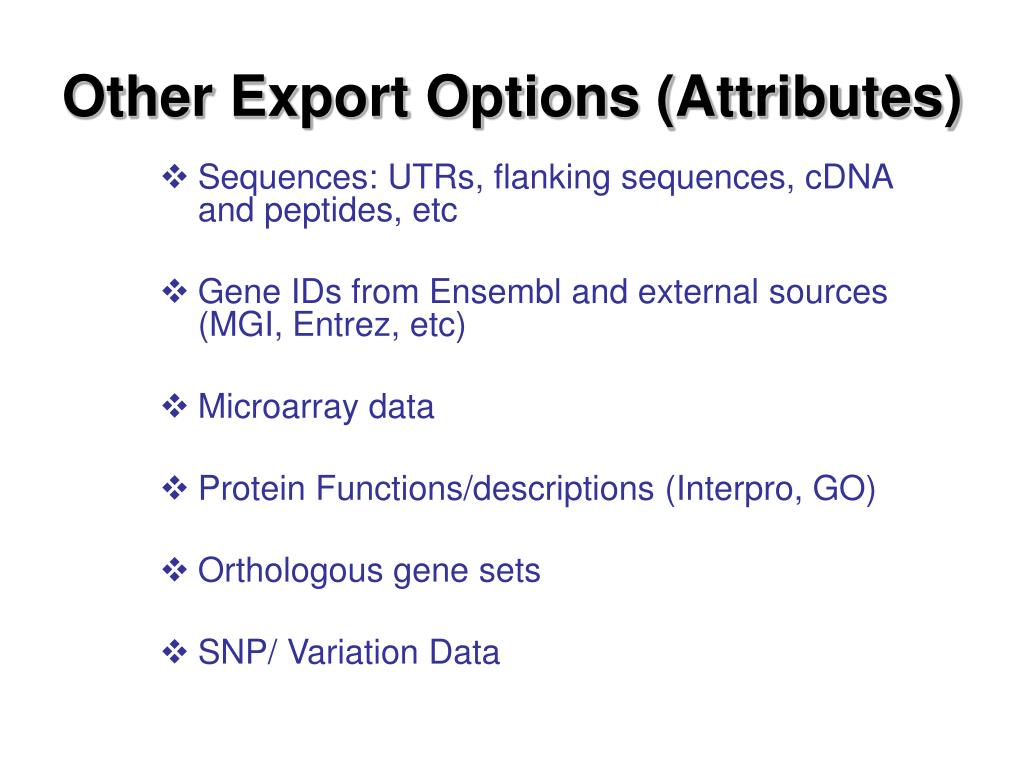 Other Export Options (Attributes)

❖ Sequences: UTRs, flanking sequences, cDNA and peptides, etc

❖ Gene IDs from Ensembl and external sources (MGI, Entrez, etc)

❖ Microarray data

❖ Protein Functions/descriptions (Interpro, GO)

❖ Orthologous gene sets

❖ SNP/ Variation Data